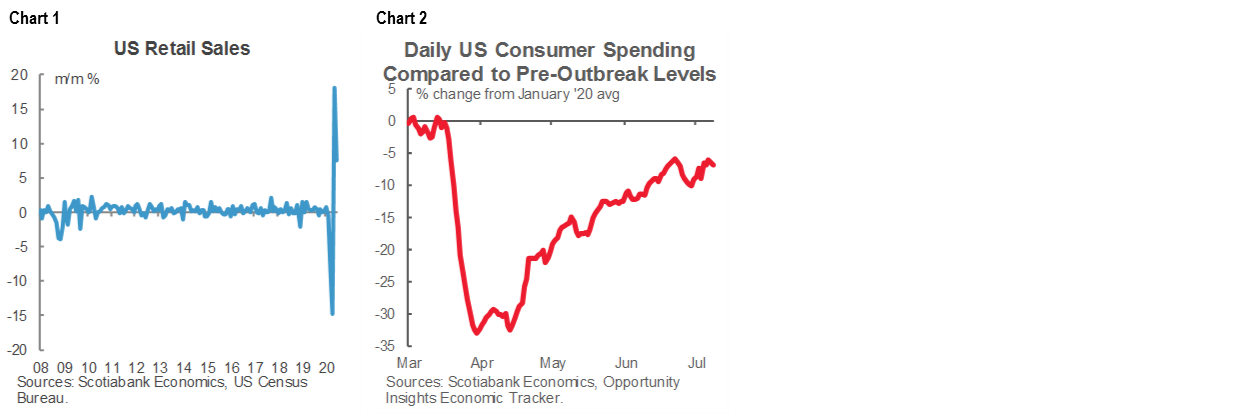 Chart 1

US Retail Sales

m/m %

20
15
10
5
0
-5
-10
-15
-20

08 09 10 11 12 13 14 15 16 17 18 19 20

Sources: Scotiabank Economics, US Census Bureau.

Chart 2

Daily US Consumer Spending Compared to Pre-Outbreak Levels

% change from January '20 avg

5
0
-5
-10
-15
-20
-25
-30
-35

Mar Apr May Jun Jul

Sources: Scotiabank Economics, Opportunity Insights Economic Tracker.